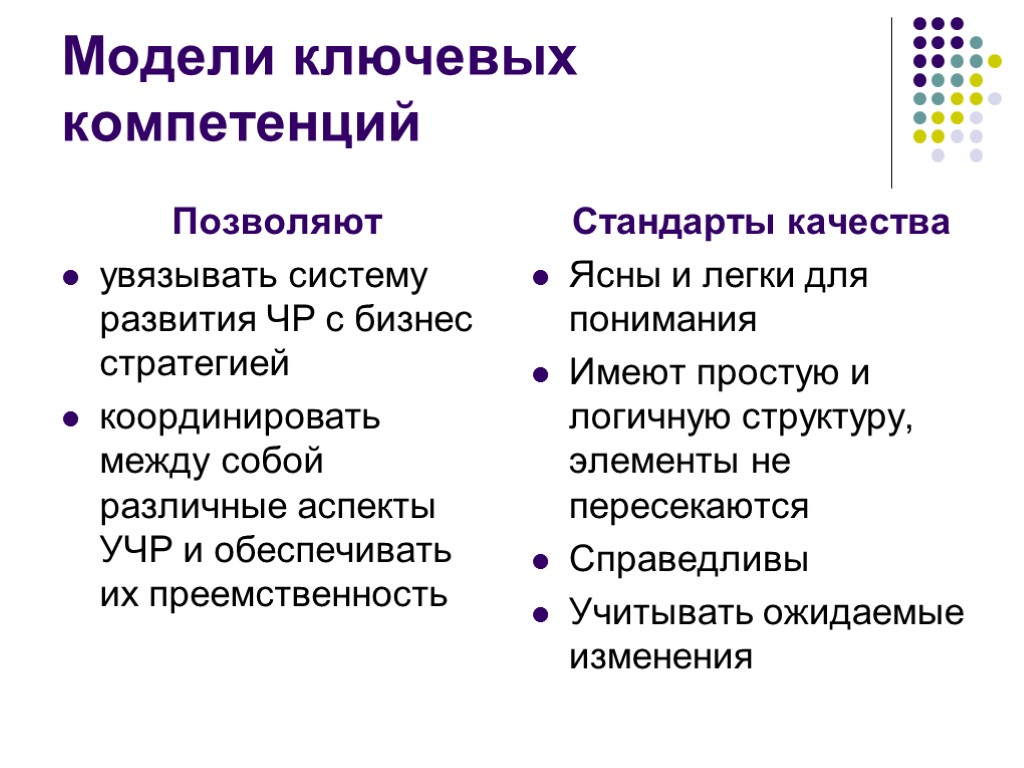 Модели ключевых компетенций

Позволяют

- увязывать систему развития ЧР с бизнес стратегией
- координировать между собой различные аспекты УЧР и обеспечивать их преемственность

Стандарты качества

- Ясны и легки для понимания
- Имеют простую и логичную структуру, элементы не пересекаются
- Справедливы
- Учитывать ожидаемые изменения